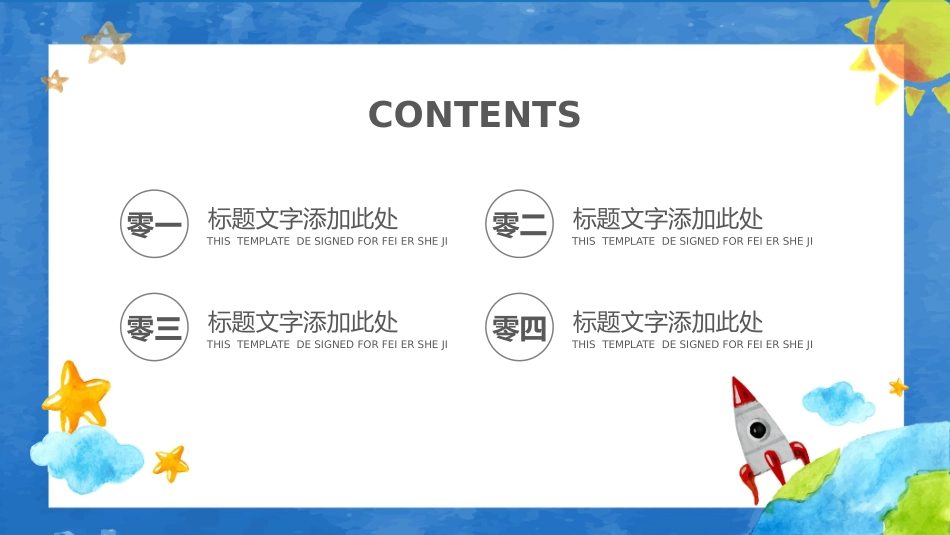 CONTENTS

零一 标题文字添加此处
THIS TEMPLATE DE SIGNED FOR FEI ER SHE JI

零二 标题文字添加此处
THIS TEMPLATE DE SIGNED FOR FEI ER SHE JI

零三 标题文字添加此处
THIS TEMPLATE DE SIGNED FOR FEI ER SHE JI

零四 标题文字添加此处
THIS TEMPLATE DE SIGNED FOR FEI ER SHE JI